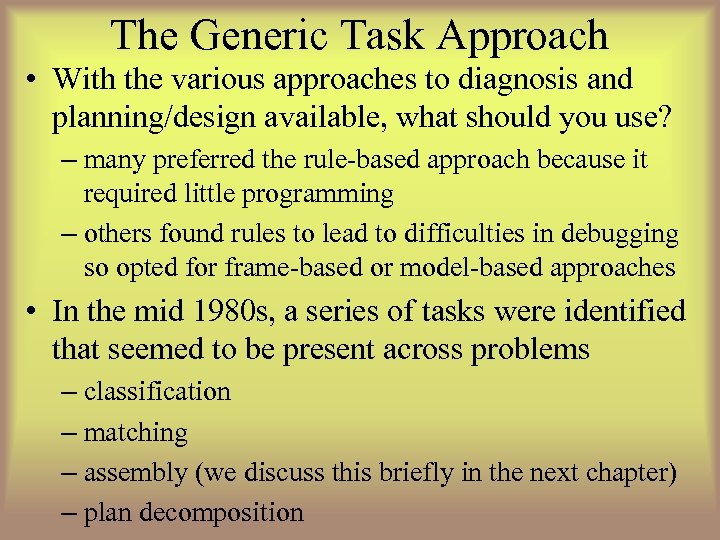 The Generic Task Approach

• With the various approaches to diagnosis and planning/design available, what should you use?
– many preferred the rule-based approach because it required little programming
– others found rules to lead to difficulties in debugging so opted for frame-based or model-based approaches

• In the mid 1980s, a series of tasks were identified that seemed to be present across problems
– classification
– matching
– assembly (we discuss this briefly in the next chapter)
– plan decomposition